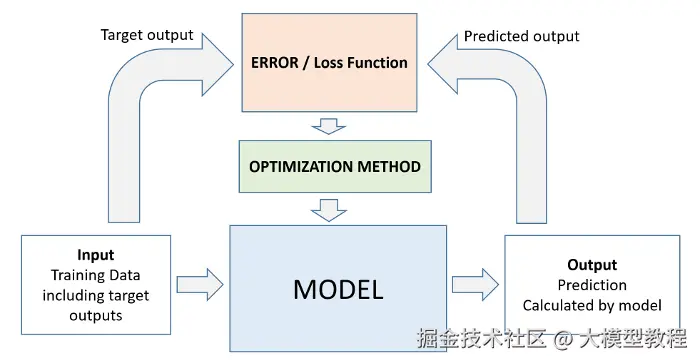 Target output

ERROR / Loss Function

Predicted output

OPTIMIZATION METHOD

Input
Training Data including target outputs

MODEL

Output
Prediction
Calculated by model

掘金技术社区 @ 大模型教程